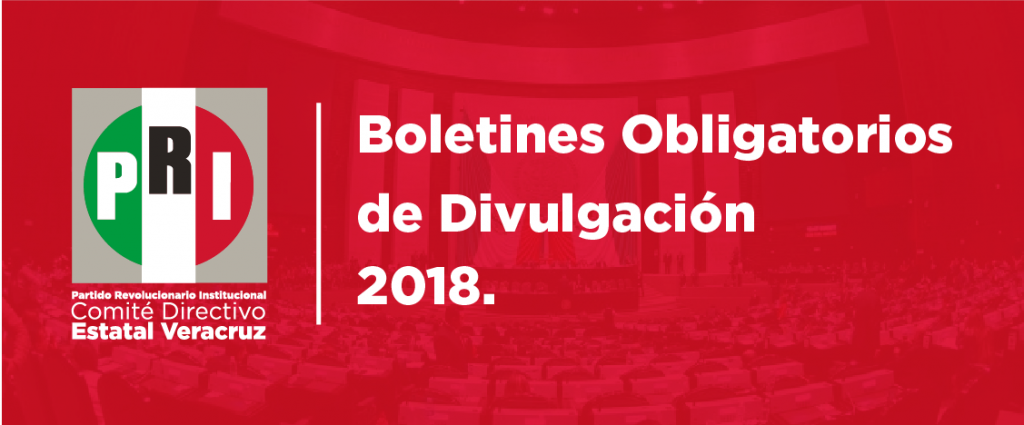 PRI
Partido Revolucionario Institucional
Comité Directivo
Estatal Veracruz

Boletines Obligatorios de Divulgación 2018.